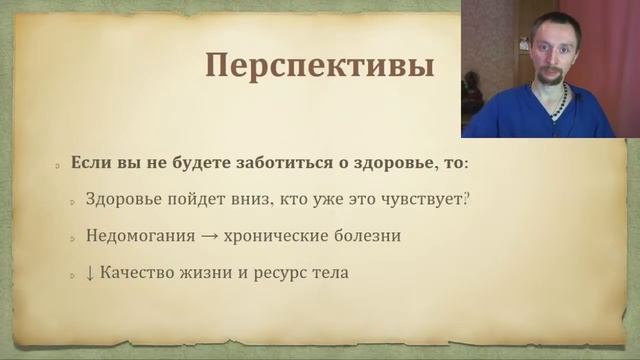 Перспективы

Если вы не будете заботиться о здоровье, то:

Здоровье пойдет вниз, кто уже это чувствует?

Недомогания → хронические болезни

↓ Качество жизни и ресурс тела